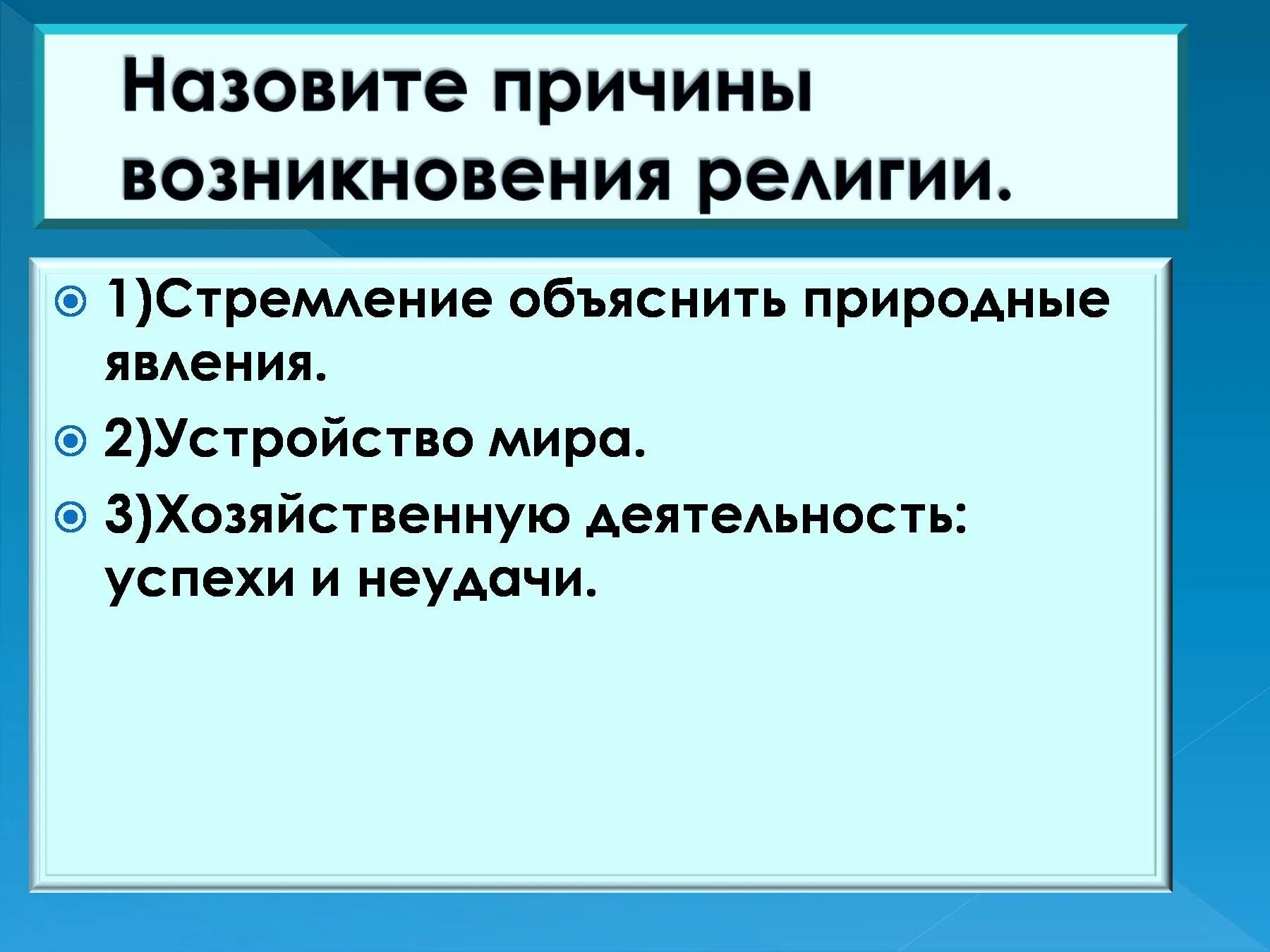 Назовите причины возникновения религии.

1)Стремление объяснить природные явления.

2)Устройство мира.

3)Хозяйственную деятельность: успехи и неудачи.